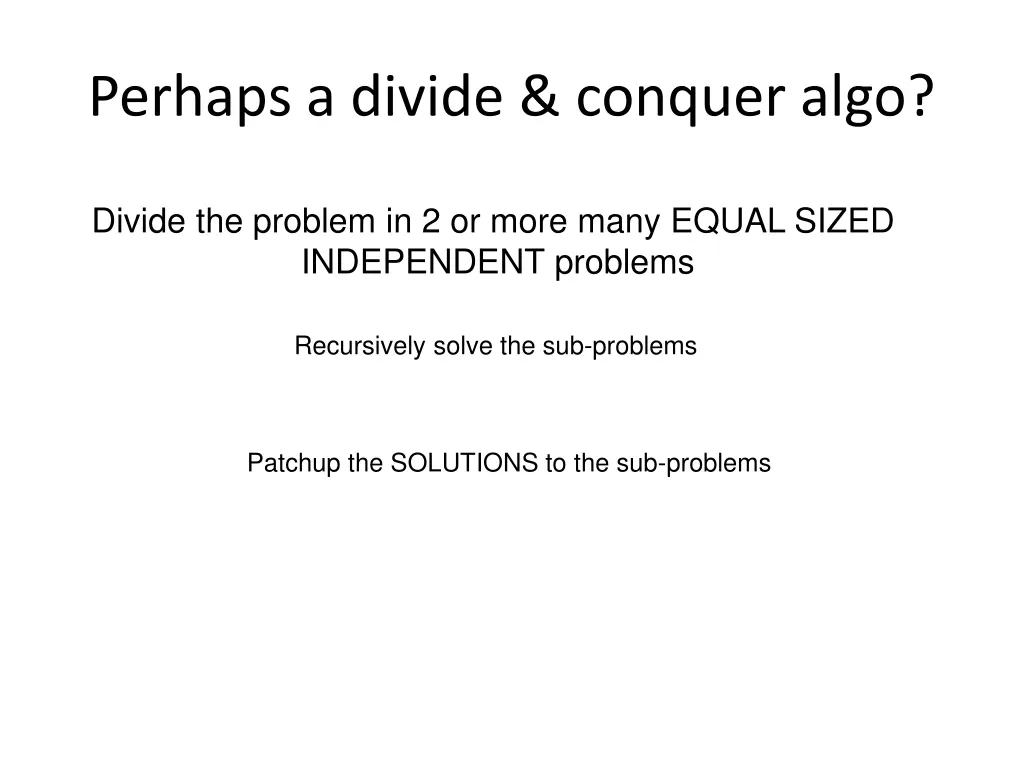 Perhaps a divide & conquer algo?

Divide the problem in 2 or more many EQUAL SIZED INDEPENDENT problems

Recursively solve the sub-problems

Patchup the SOLUTIONS to the sub-problems